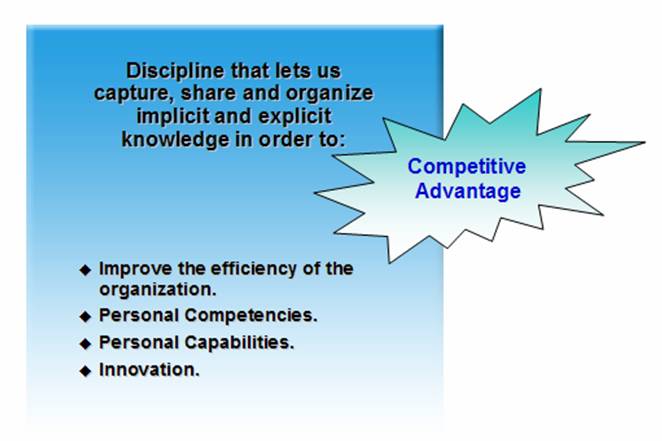 Discipline that lets us capture, share and organize implicit and explicit knowledge in order to:

Competitive Advantage

◆ Improve the efficiency of the organization.
◆ Personal Competencies.
◆ Personal Capabilities.
◆ Innovation.